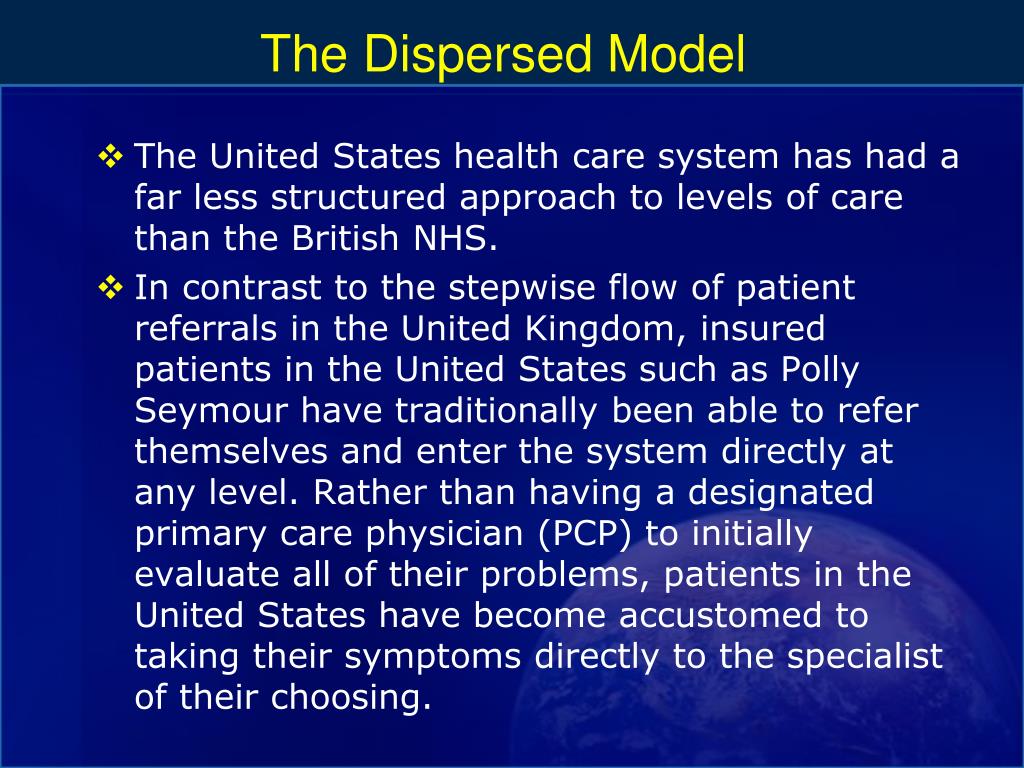 The Dispersed Model

❖ The United States health care system has had a far less structured approach to levels of care than the British NHS.

❖ In contrast to the stepwise flow of patient referrals in the United Kingdom, insured patients in the United States such as Polly Seymour have traditionally been able to refer themselves and enter the system directly at any level. Rather than having a designated primary care physician (PCP) to initially evaluate all of their problems, patients in the United States have become accustomed to taking their symptoms directly to the specialist of their choosing.